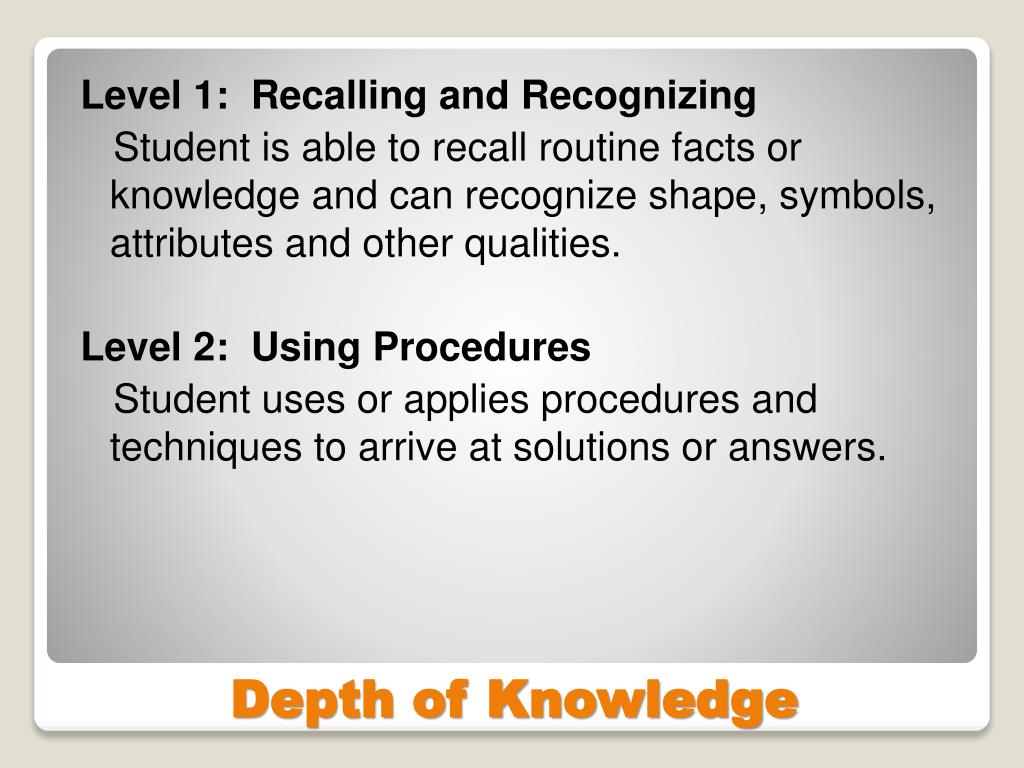 Level 1: Recalling and Recognizing

Student is able to recall routine facts or knowledge and can recognize shape, symbols, attributes and other qualities.

Level 2: Using Procedures

Student uses or applies procedures and techniques to arrive at solutions or answers.

Depth of Knowledge